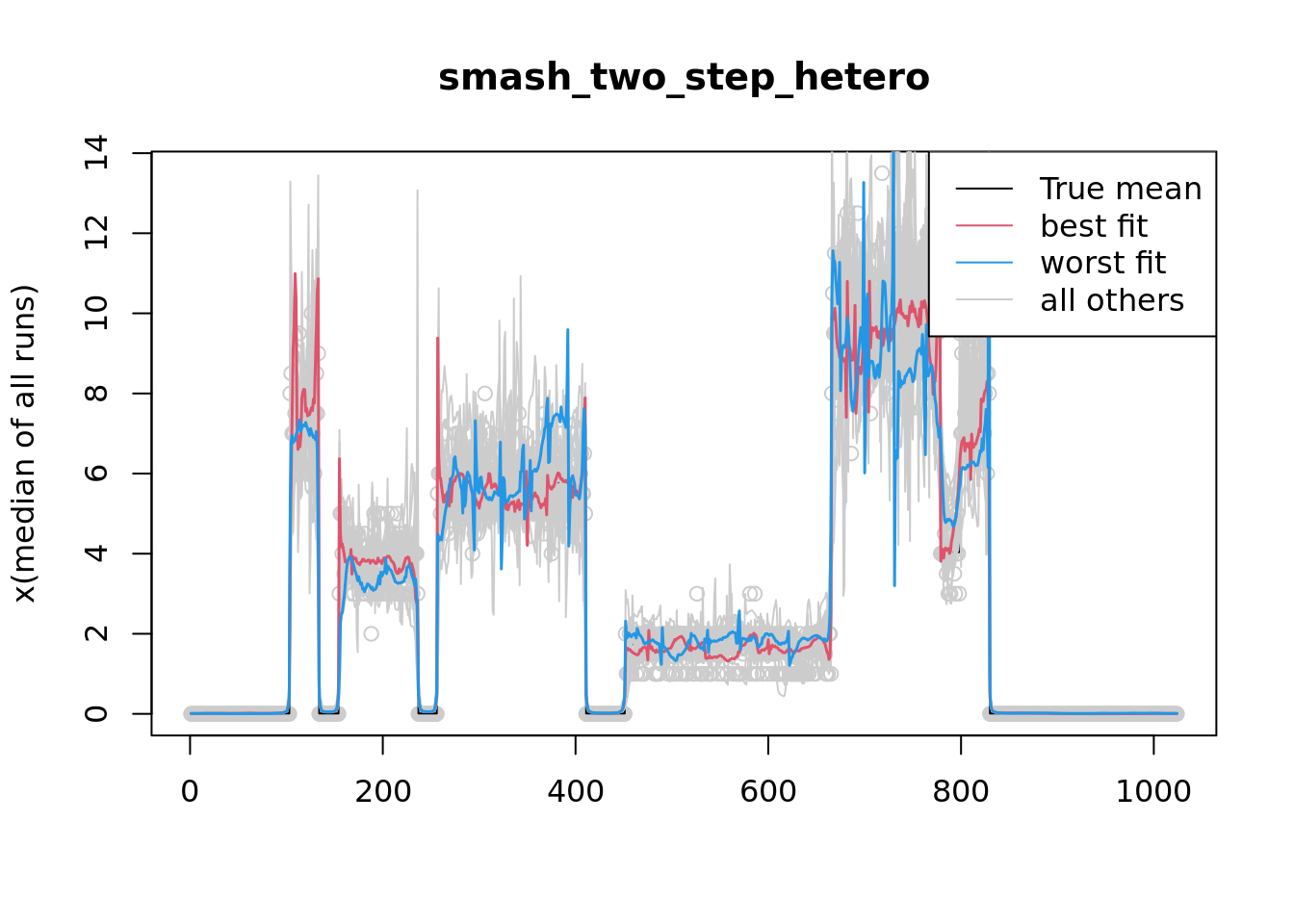 smash_two_step_hetero

True mean
best fit
worst fit
all others

x(median of all runs)

0
2
4
6
8
10
12
14

0
200
400
600
800
1000